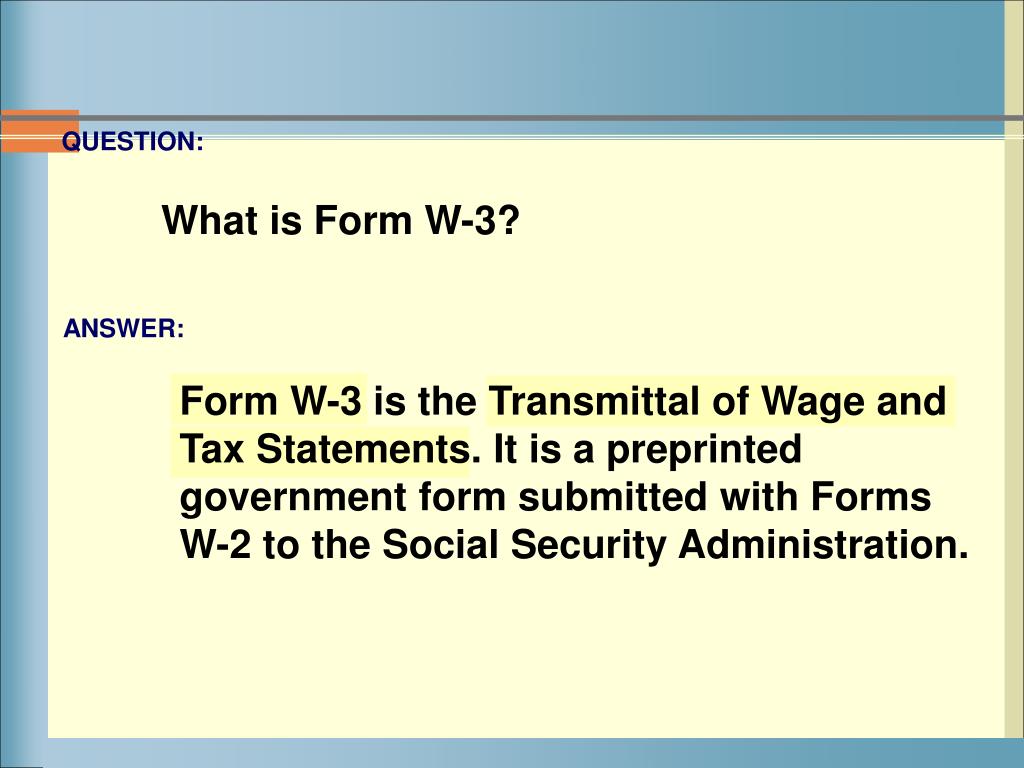 QUESTION:

What is Form W-3?

ANSWER:

Form W-3 is the Transmittal of Wage and Tax Statements. It is a preprinted government form submitted with Forms W-2 to the Social Security Administration.